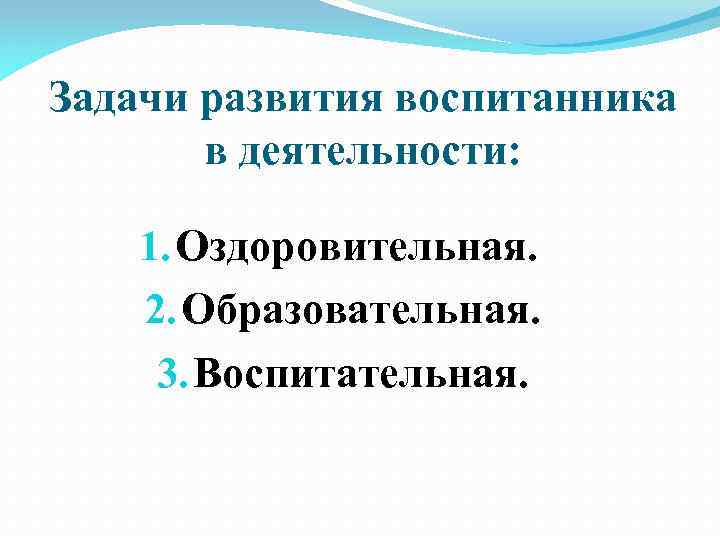 Задачи развития воспитанника в деятельности:

1. Оздоровительная.
2. Образовательная.
3. Воспитательная.